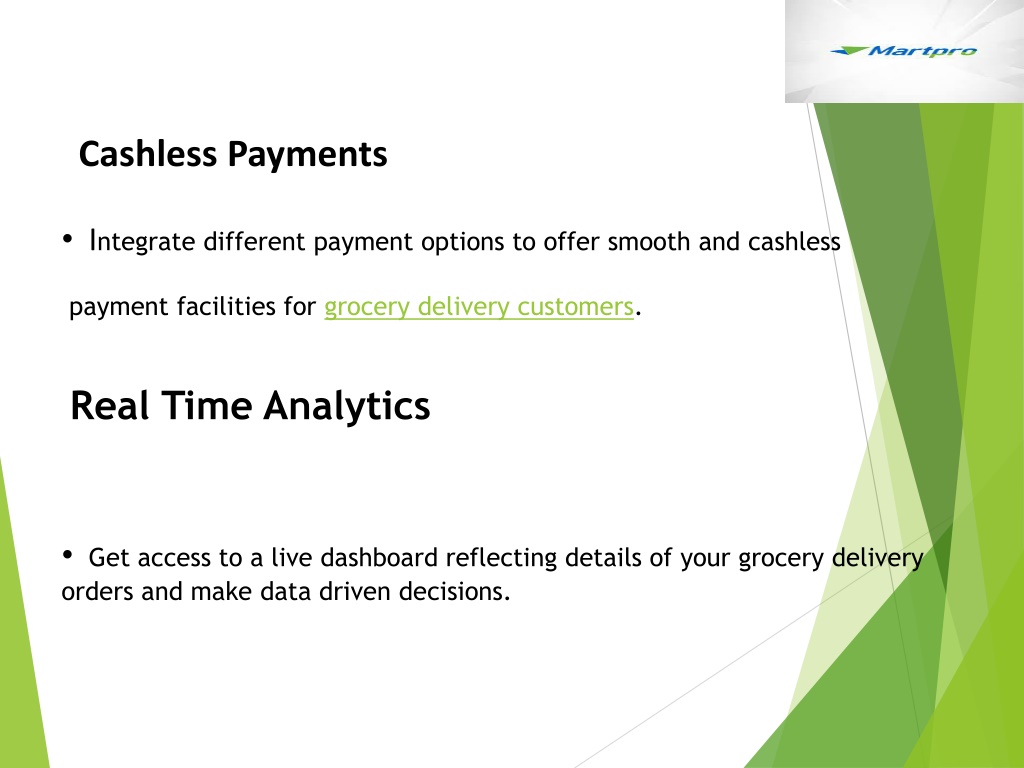 Martpro

Cashless Payments

• Integrate different payment options to offer smooth and cashless payment facilities for grocery delivery customers.

Real Time Analytics

• Get access to a live dashboard reflecting details of your grocery delivery orders and make data driven decisions.